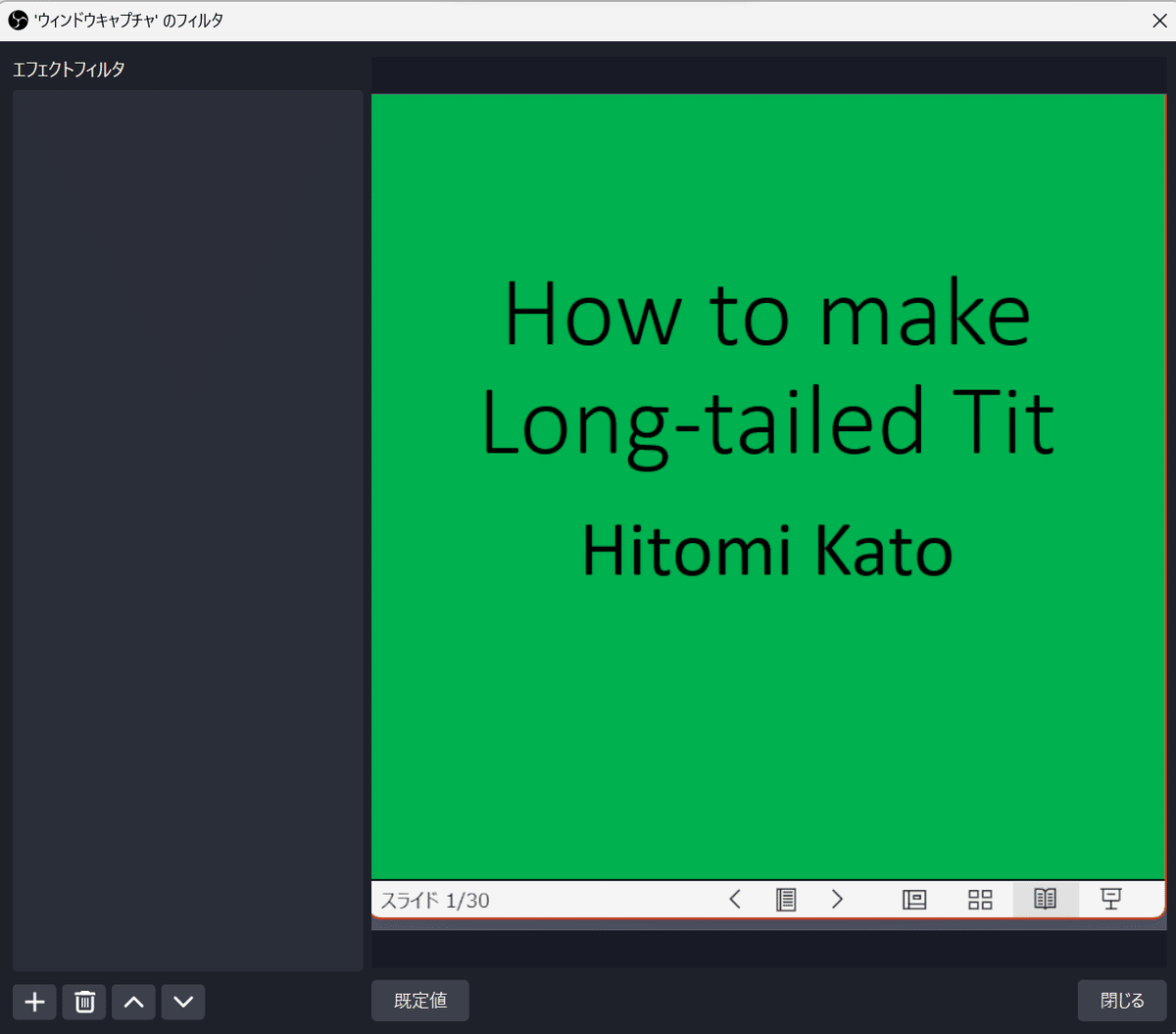 'ウィンドウキャプチャ' のフィルタ

エフェクトフィルタ

How to make Long-tailed Tit

Hitomi Kato

スライド 1/30

既定値

閉じる